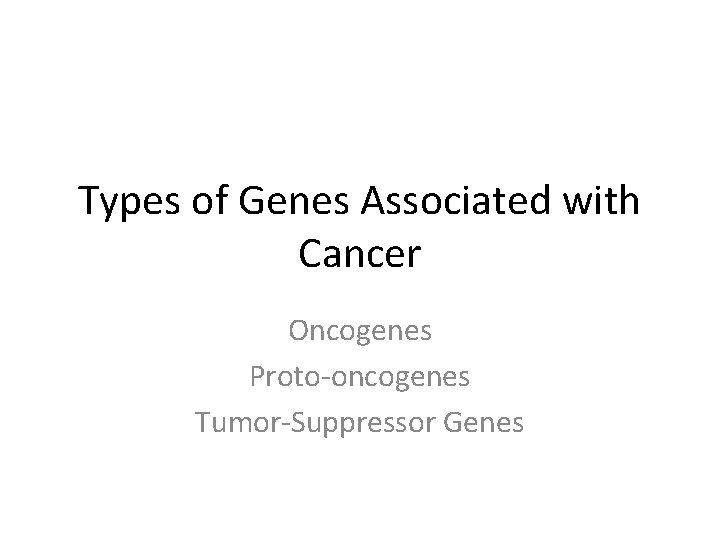 Types of Genes Associated with Cancer

Oncogenes
Proto-oncogenes
Tumor-Suppressor Genes